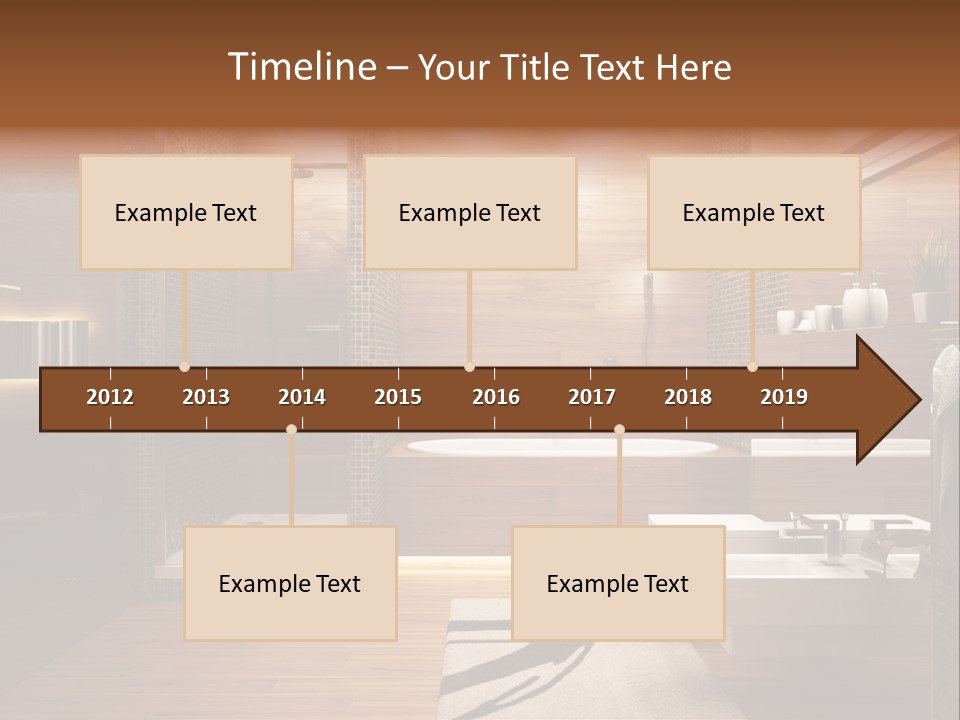 Timeline – Your Title Text Here

Example Text

Example Text

Example Text

2012 2013 2014 2015 2016 2017 2018 2019

Example Text

Example Text